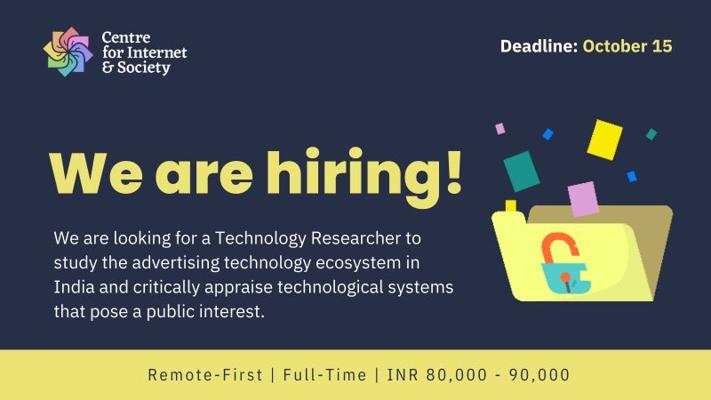 Centre for Internet & Society

Deadline: October 15

We are hiring!

We are looking for a Technology Researcher to study the advertising technology ecosystem in India and critically appraise technological systems that pose a public interest.

Remote-First | Full-Time | INR 80,000 - 90,000